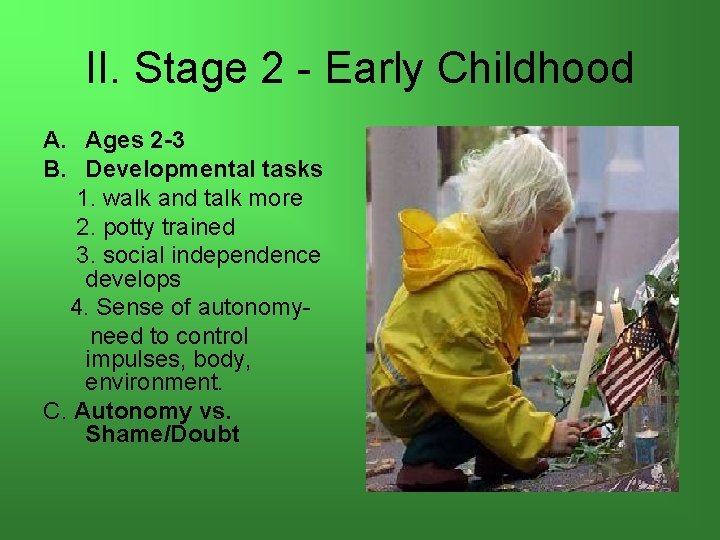 II. Stage 2 - Early Childhood

A. Ages 2-3
B. Developmental tasks
1. walk and talk more
2. potty trained
3. social independence develops
4. Sense of autonomy- need to control impulses, body, environment.
C. Autonomy vs. Shame/Doubt